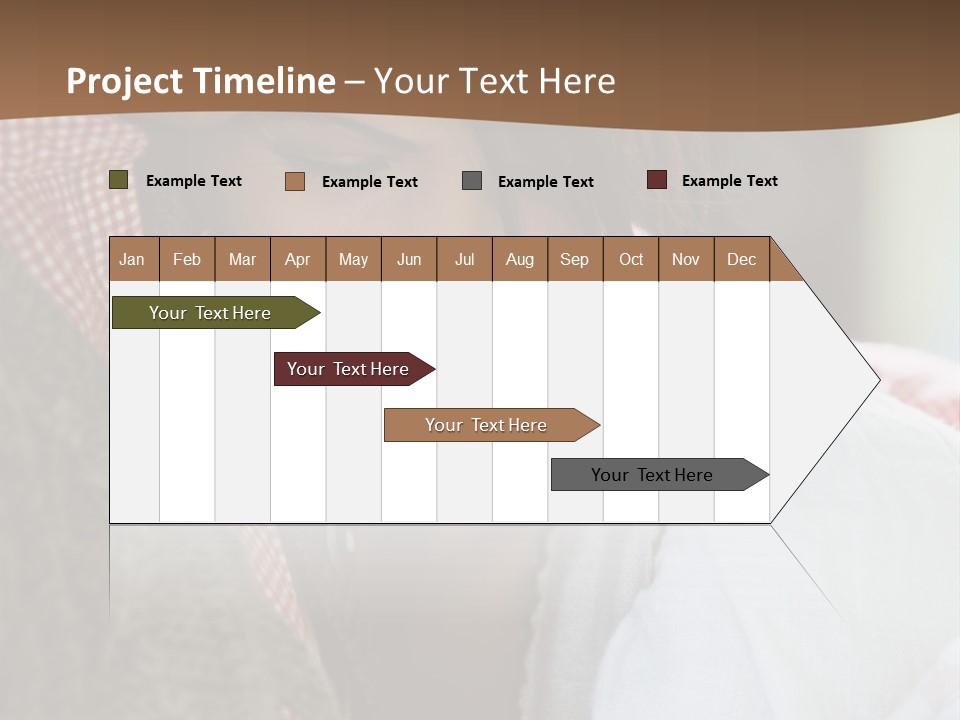 Project Timeline – Your Text Here

Example Text Example Text Example Text Example Text

| Jan | Feb | Mar | Apr | May | Jun | Jul | Aug | Sep | Oct | Nov | Dec |
|---|---|---|---|---|---|---|---|---|---|---|---|

Your Text Here

Your Text Here

Your Text Here

Your Text Here